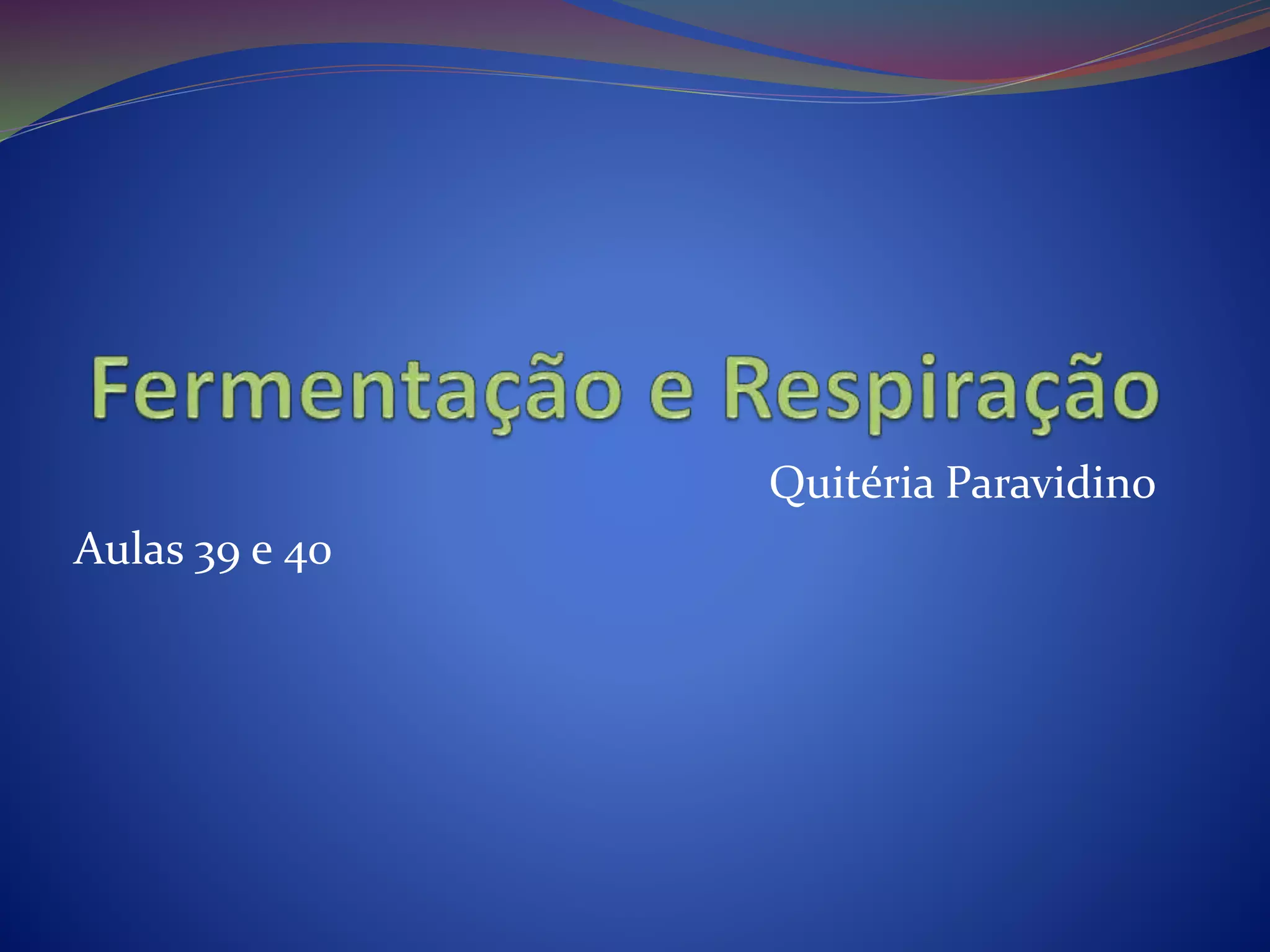 Fermentação e Respiração

Quitéria Paravidino

Aulas 39 e 40